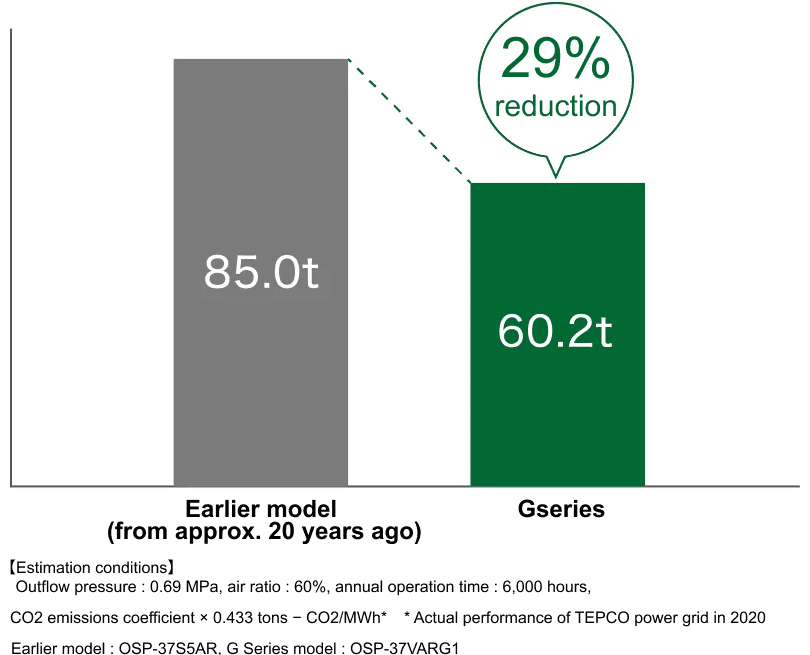 29%
reduction

85.0t

60.2t

Earlier model
(from approx. 20 years ago)

Gseries

【Estimation conditions】
Outflow pressure : 0.69 MPa, air ratio : 60%, annual operation time : 6,000 hours,

CO2 emissions coefficient × 0.433 tons − CO2/MWh* * Actual performance of TEPCO power grid in 2020

Earlier model : OSP-37S5AR, G Series model : OSP-37VARG1